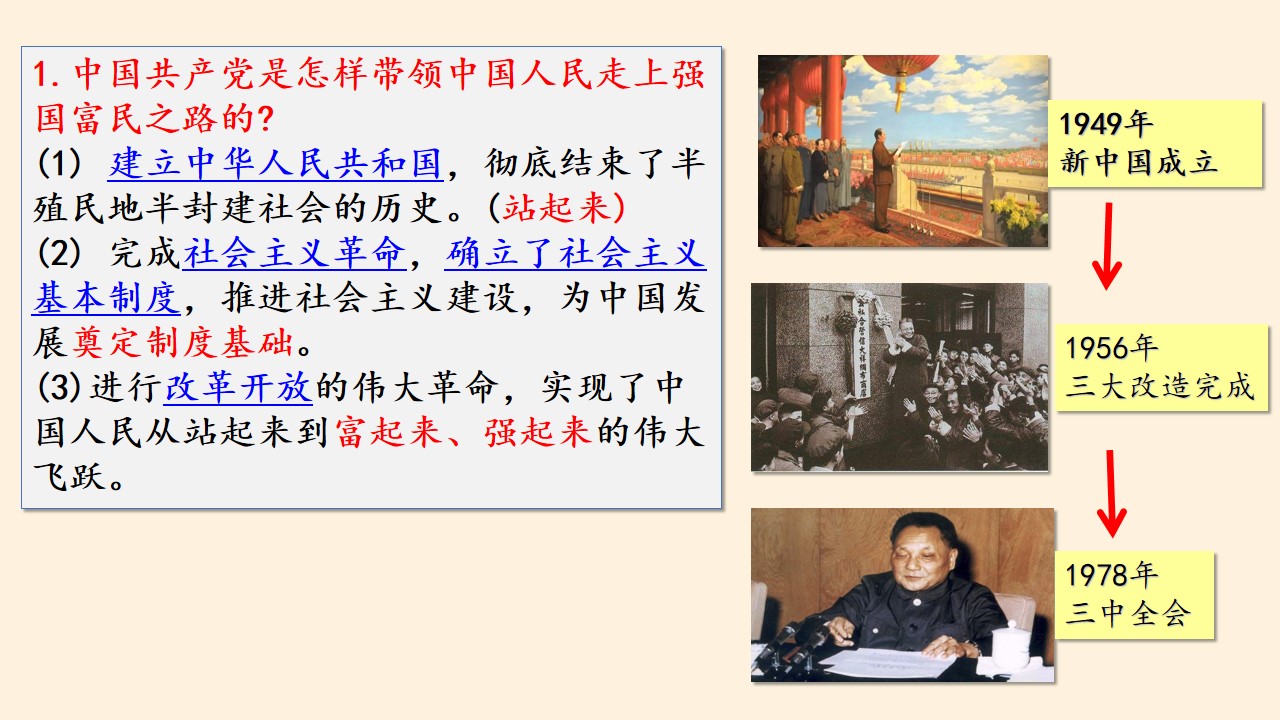 1. 中国共产党是怎样带领中国人民走上强国富民之路的?

(1) 建立中华人民共和国，彻底结束了半殖民地半封建社会的历史。(站起来)

(2) 完成社会主义革命，确立了社会主义基本制度，推进社会主义建设，为中国发展奠定制度基础。

(3) 进行改革开放的伟大革命，实现了中国人民从站起来到富起来、强起来的伟大飞跃。

1949年
新中国成立

1956年
三大改造完成

1978年
三中全会